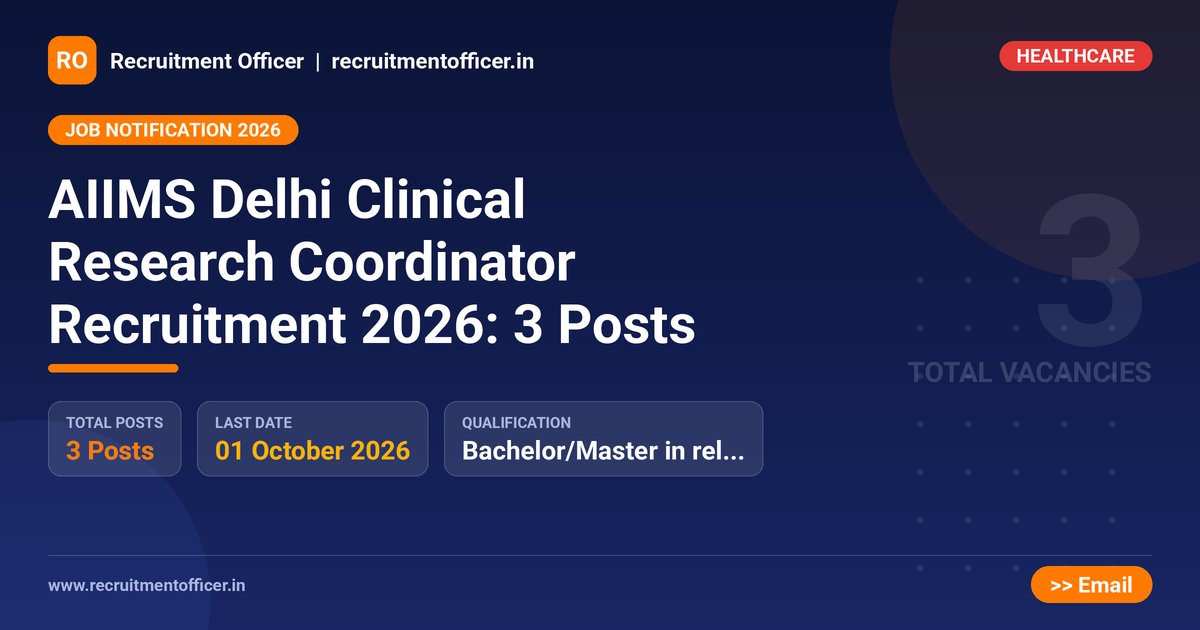 RO Recruitment Officer | recruitmentofficer.in

HEALTHCARE

JOB NOTIFICATION 2026

AIIMS Delhi Clinical Research Coordinator Recruitment 2026: 3 Posts

3
TOTAL VACANCIES

TOTAL POSTS
3 Posts

LAST DATE
01 October 2026

QUALIFICATION
Bachelor/Master in rel...

www.recruitmentofficer.in

>> Email